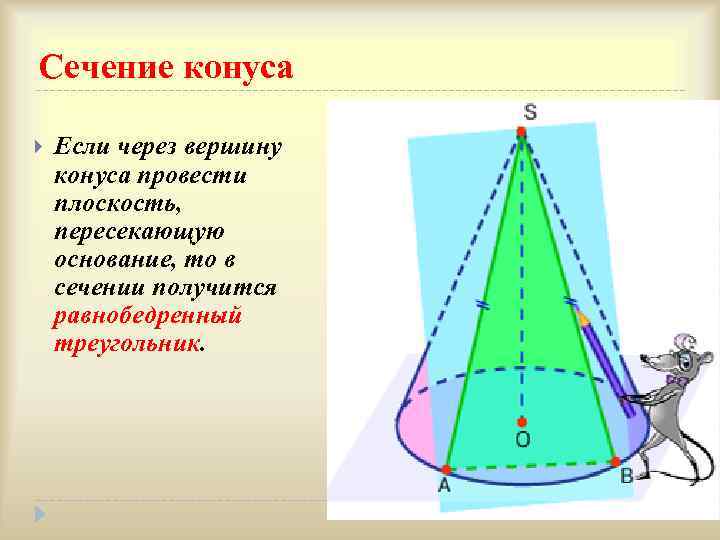 Сечение конуса

Если через вершину конуса провести плоскость, пересекающую основание, то в сечении получится равнобедренный треугольник.

S

O

A

B